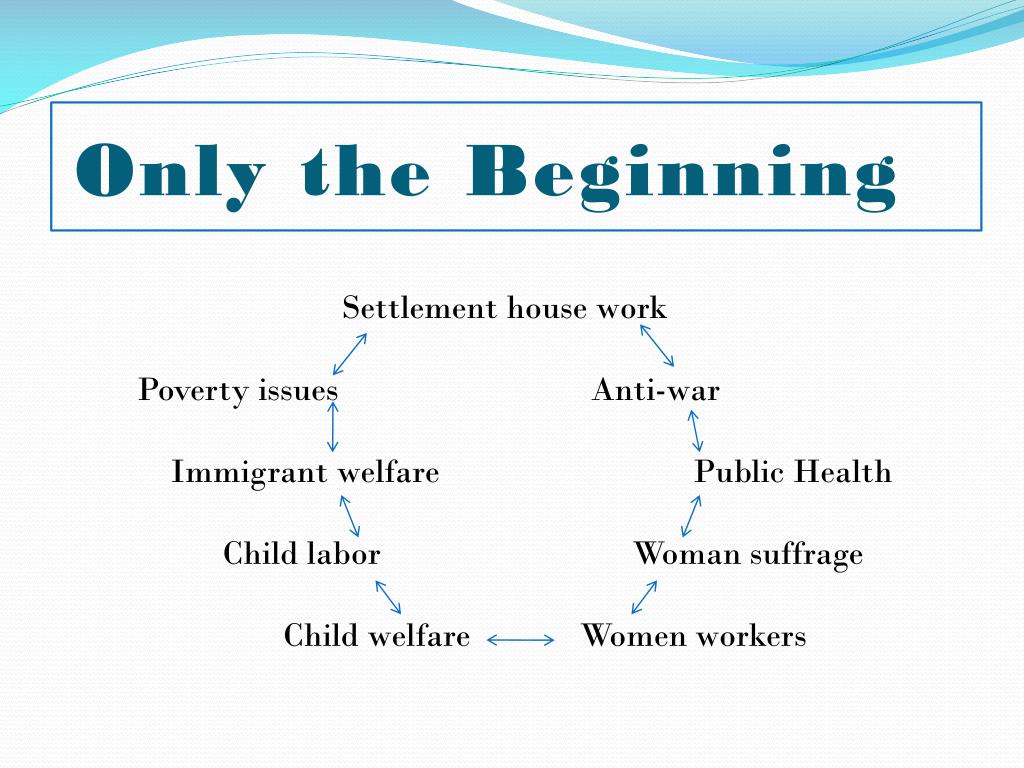 Only the Beginning

Settlement house work

Poverty issues

Anti-war

Immigrant welfare

Public Health

Child labor

Woman suffrage

Child welfare

Women workers